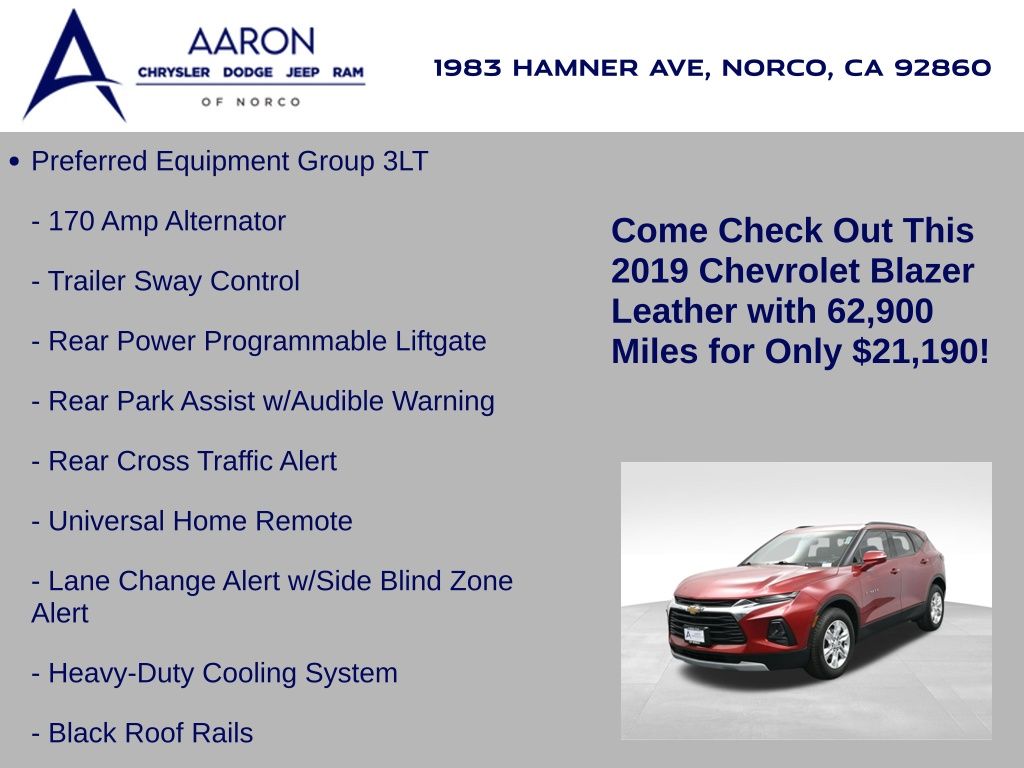 AARON
CHRYSLER DODGE JEEP RAM
OF NORCO

1983 HAMNER AVE, NORCO, CA 92860

• Preferred Equipment Group 3LT

- 170 Amp Alternator

- Trailer Sway Control

- Rear Power Programmable Liftgate

- Rear Park Assist w/Audible Warning

- Rear Cross Traffic Alert

- Universal Home Remote

- Lane Change Alert w/Side Blind Zone Alert

- Heavy-Duty Cooling System

- Black Roof Rails

Come Check Out This 2019 Chevrolet Blazer Leather with 62,900 Miles for Only $21,190!